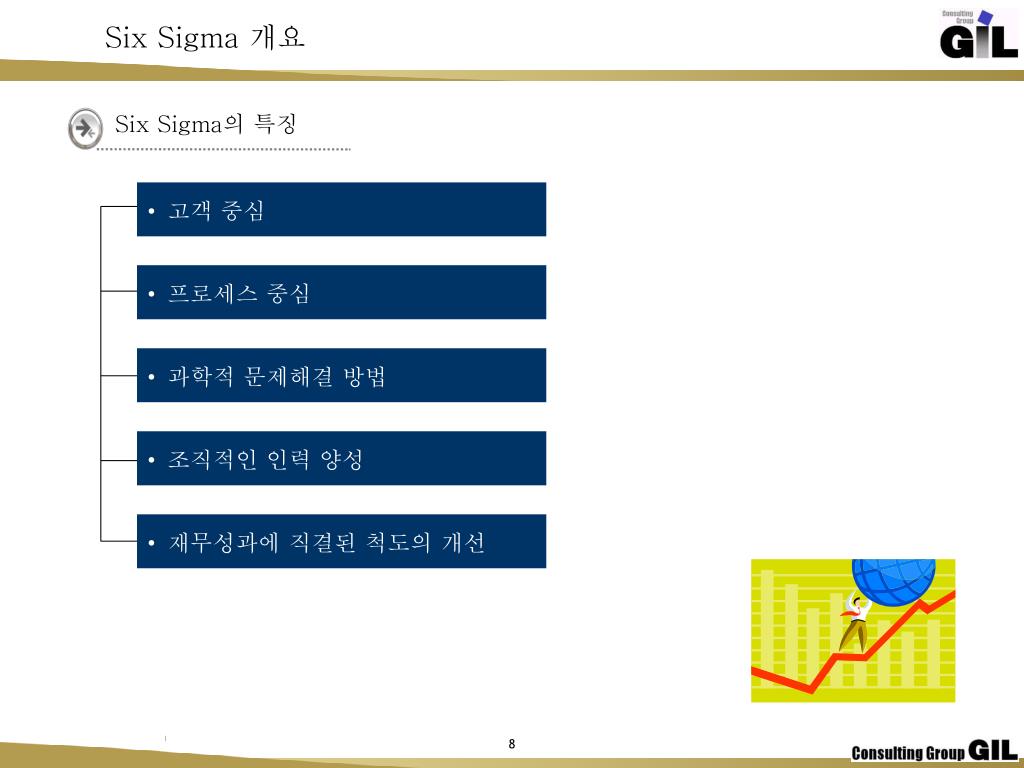 Six Sigma 개요

Consulting Group GIL

Six Sigma의 특징

• 고객 중심

• 프로세스 중심

• 과학적 문제해결 방법

• 조직적인 인력 양성

• 재무성과에 직결된 척도의 개선

8

Consulting Group GIL